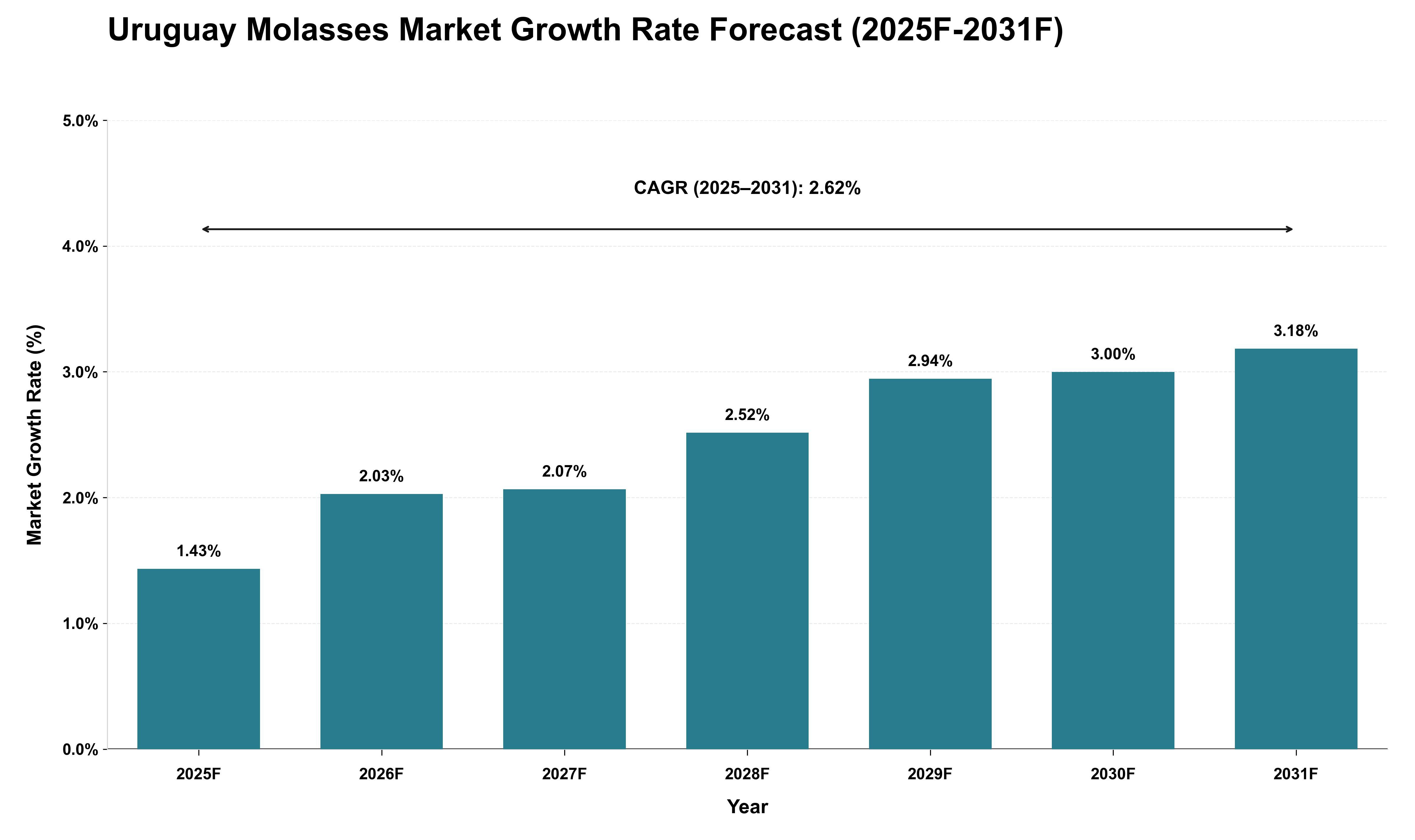 Uruguay Molasses Market Growth Rate Forecast (2025F-2031F)

CAGR (2025–2031): 2.62%

Market Growth Rate (%)

5.0%
4.0%
3.0%
2.0%
1.0%
0.0%

1.43%
2.03%
2.07%
2.52%
2.94%
3.00%
3.18%

2025F
2026F
2027F
2028F
2029F
2030F
2031F

Year